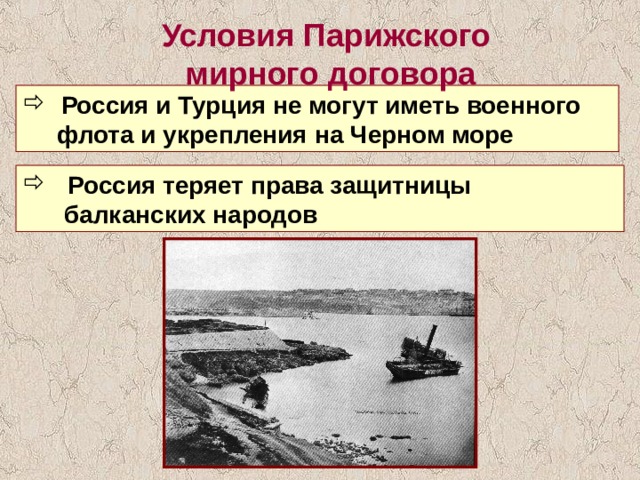 Условия Парижского мирного договора

⇨ Россия и Турция не могут иметь военного флота и укрепления на Черном море

⇨ Россия теряет права защитницы балканских народов